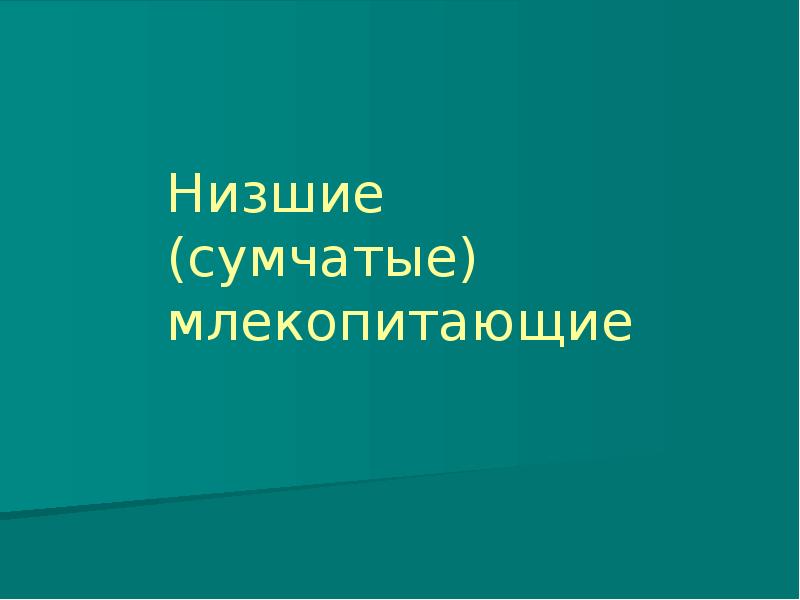 Низшие (сумчатые) млекопитающие